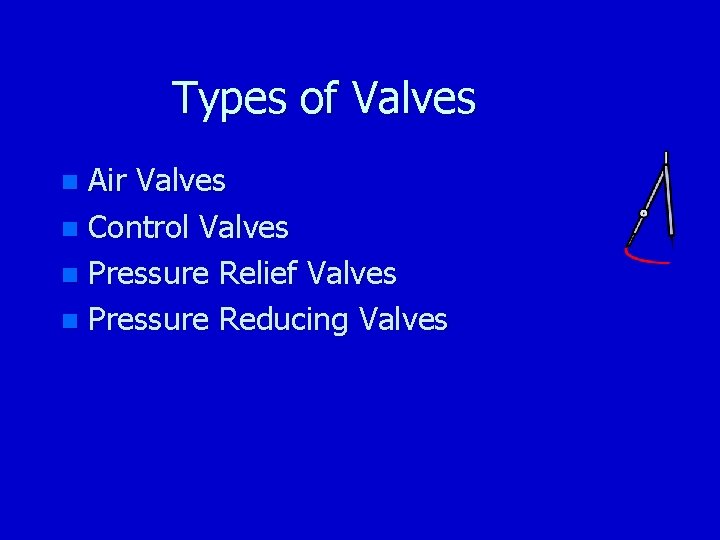 Types of Valves

- Air Valves
- Control Valves
- Pressure Relief Valves
- Pressure Reducing Valves